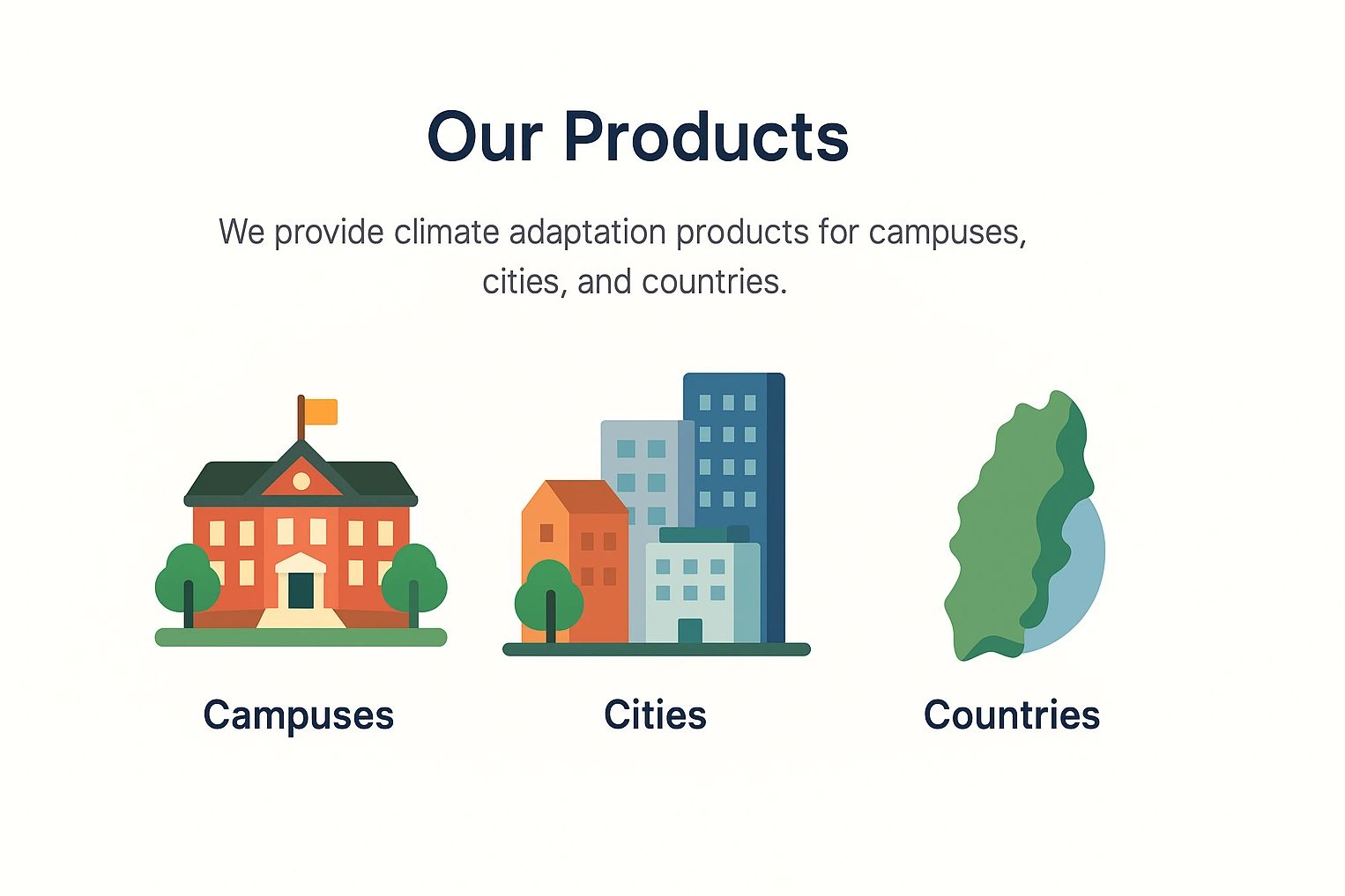 Our Products

We provide climate adaptation products for campuses, cities, and countries.

Campuses

Cities

Countries